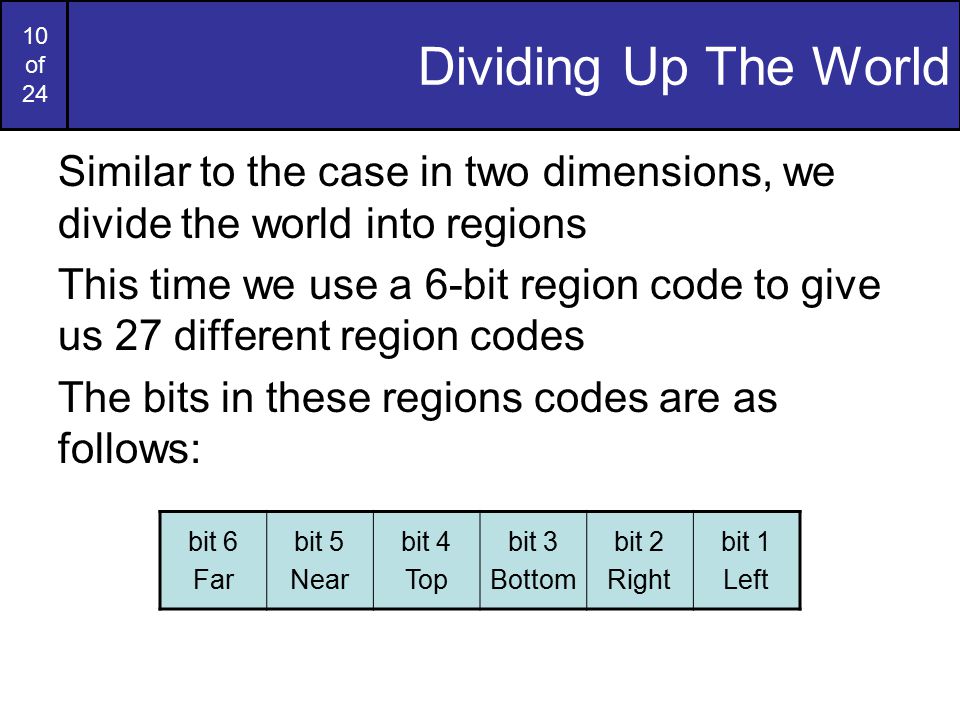 10
of
24

Dividing Up The World

Similar to the case in two dimensions, we divide the world into regions

This time we use a 6-bit region code to give us 27 different region codes

The bits in these regions codes are as follows:

| bit 6 Far | bit 5 Near | bit 4 Top | bit 3 Bottom | bit 2 Right | bit 1 Left |
|---|---|---|---|---|---|